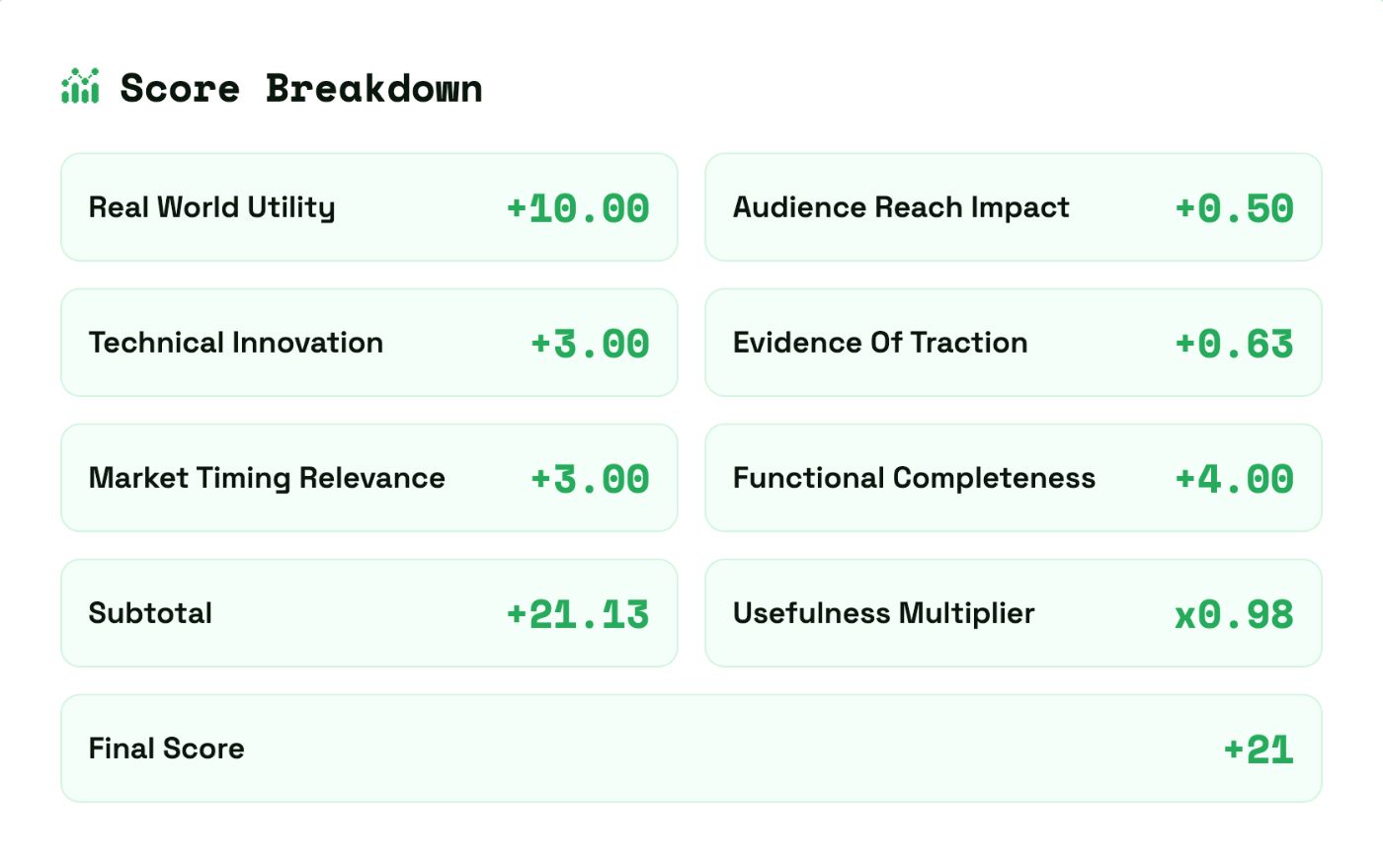 Score Breakdown

Real World Utility +10.00

Audience Reach Impact +0.50

Technical Innovation +3.00

Evidence Of Traction +0.63

Market Timing Relevance +3.00

Functional Completeness +4.00

Subtotal +21.13

Usefulness Multiplier x0.98

Final Score +21